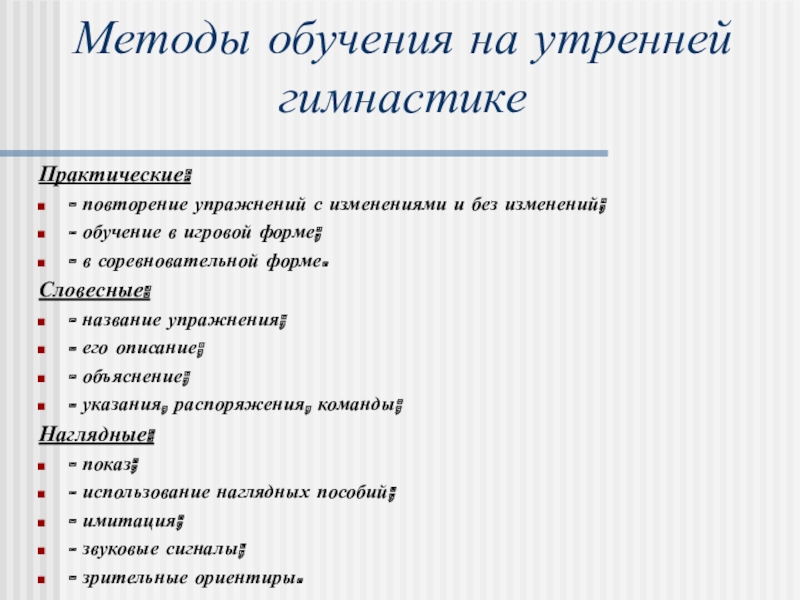 Методы обучения на утренней гимнастике

Практические:
- повторение упражнений с изменениями и без изменений;
- обучение в игровой форме;
- в соревновательной форме.
Словесные:
- название упражнения;
- его описание;
- объяснение;
- указания, распоряжения, команды;
Наглядные:
- показ;
- использование наглядных пособий;
- имитация;
- звуковые сигналы;
- зрительные ориентиры.